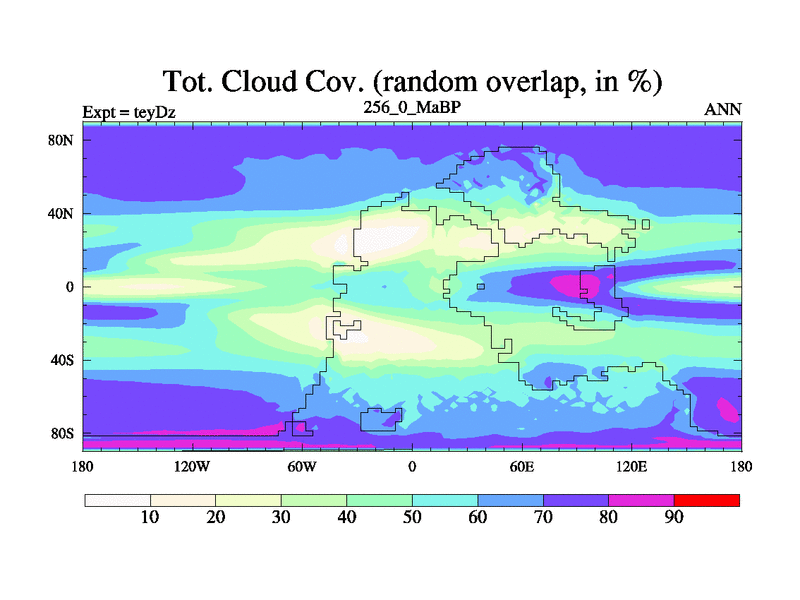 Tot. Cloud Cov. (random overlap, in %)

Expt = teyDz

256_0_MaBP

ANN

80N

40N

0

40S

80S

180

120W

60W

0

60E

120E

180

10

20

30

40

50

60

70

80

90